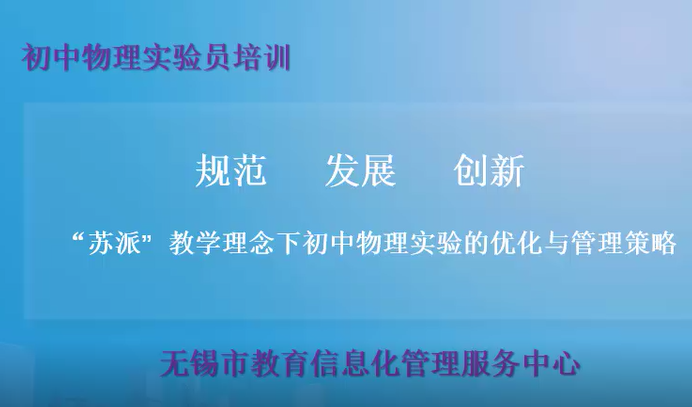 初中物理实验员培训

规范　　发展　　创新

“苏派”教学理念下初中物理实验的优化与管理策略

无锡市教育信息化管理服务中心